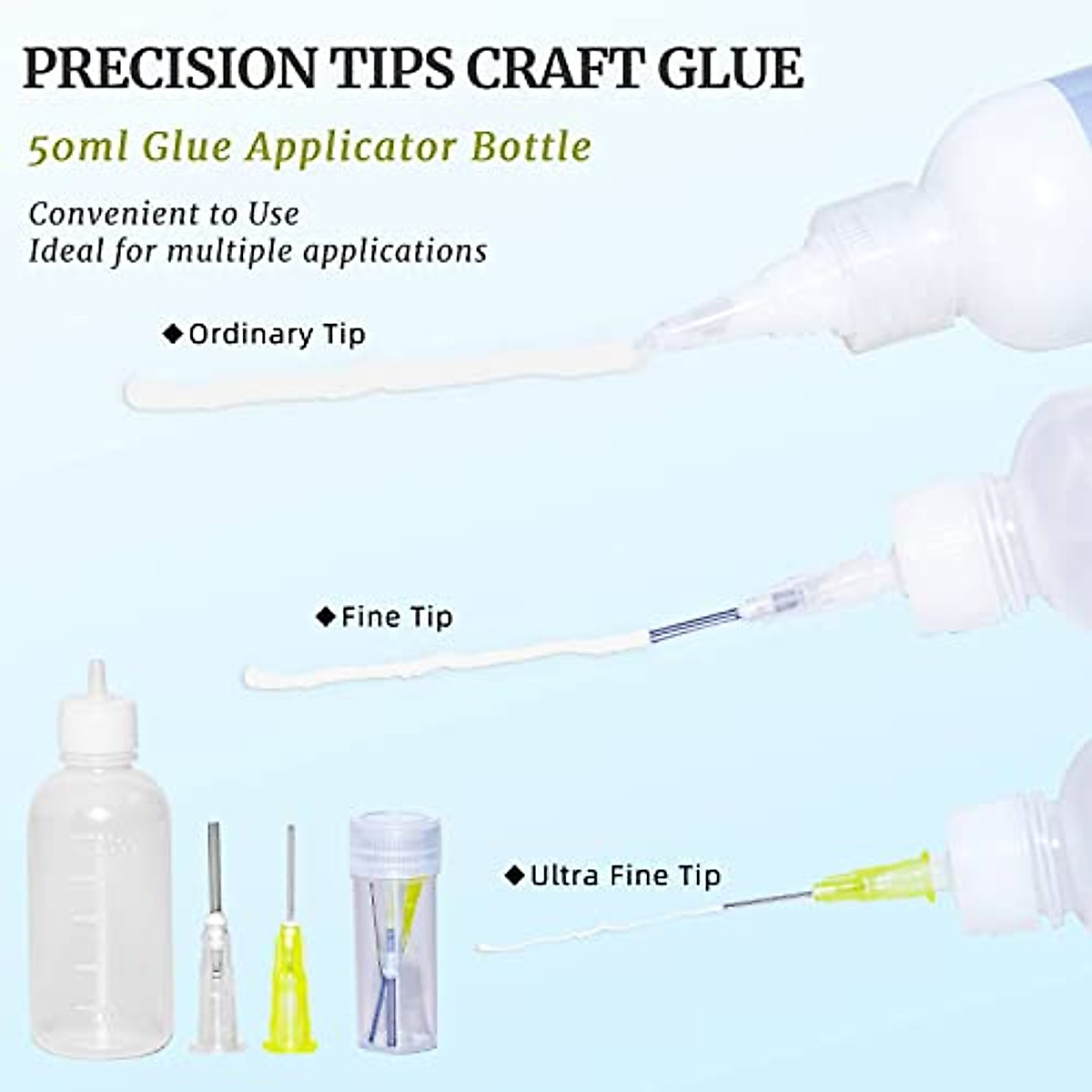 PRECISION TIPS CRAFT GLUE

50ml Glue Applicator Bottle

Convenient to Use
Ideal for multiple applications

◆Ordinary Tip

◆Fine Tip

◆Ultra Fine Tip